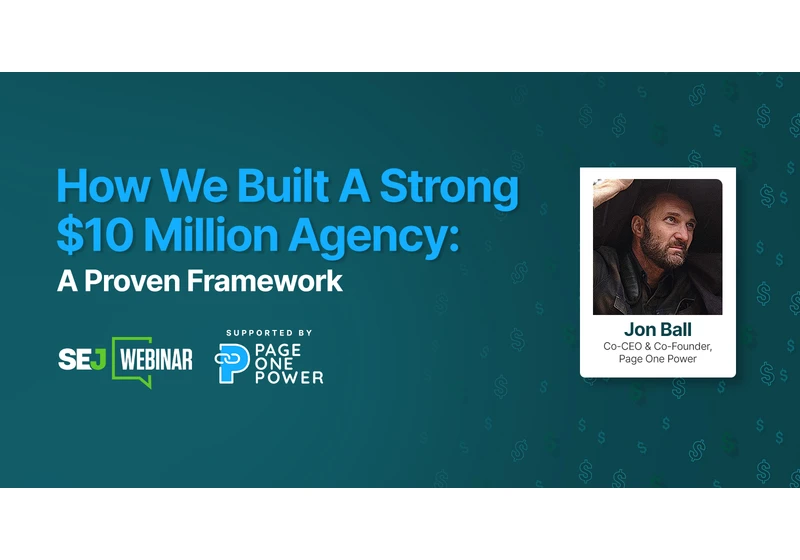 How We Built A Strong $10 Million Agency:
A Proven Framework

SEJ WEBINAR

SUPPORTED BY
PAGE ONE POWER

Jon Ball
Co-CEO & Co-Founder, Page One Power